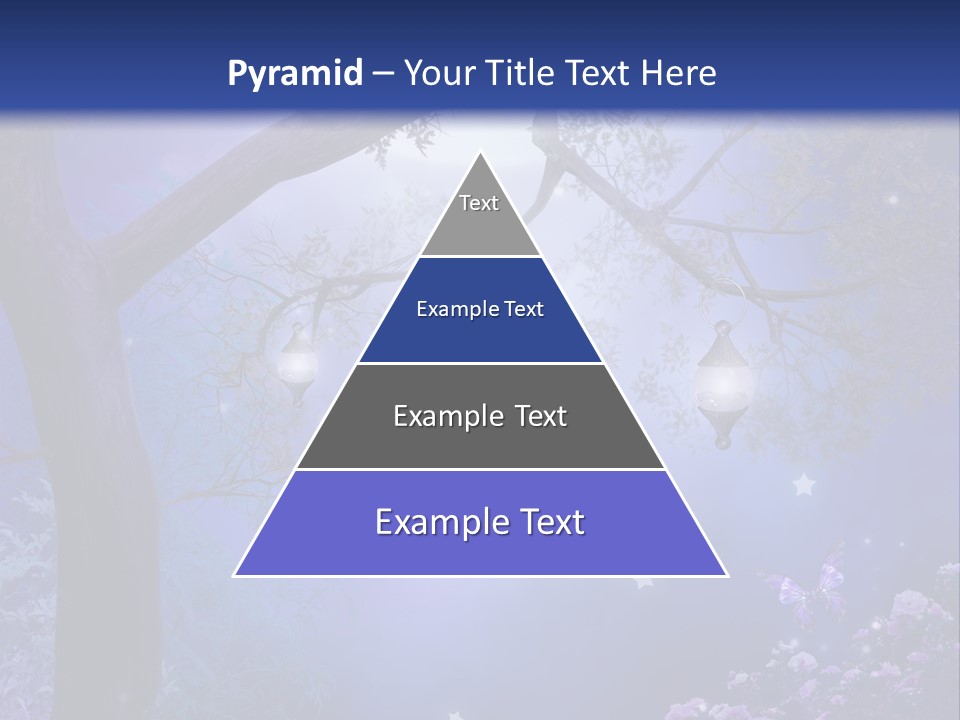 Pyramid – Your Title Text Here

Text

Example Text

Example Text

Example Text